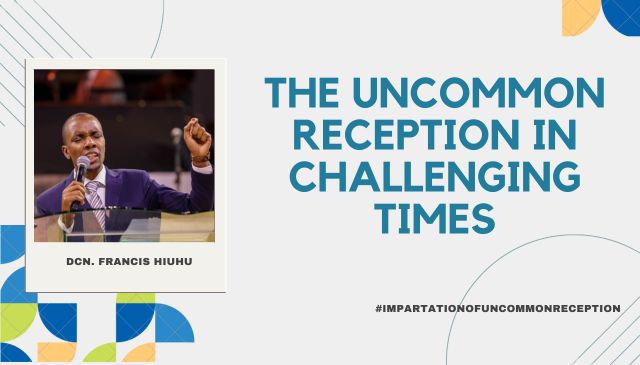 DCN. FRANCIS HIUHU

THE UNCOMMON RECEPTION IN CHALLENGING TIMES

#IMPARTATIONOFUNCOMMONRECEPTION